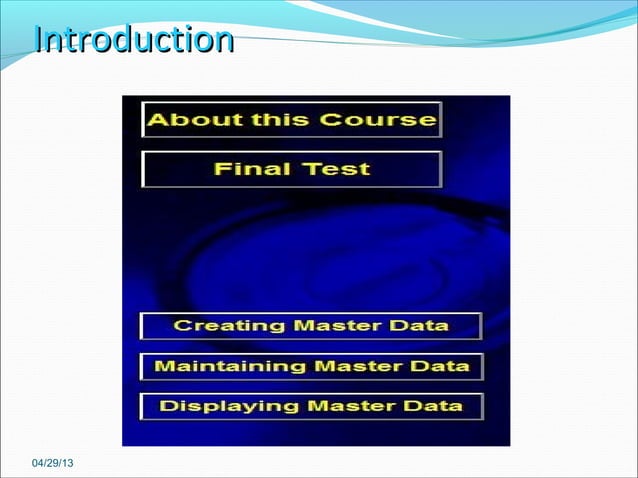 Introduction

About this Course

Final Test

Creating Master Data

Maintaining Master Data

Displaying Master Data

04/29/13